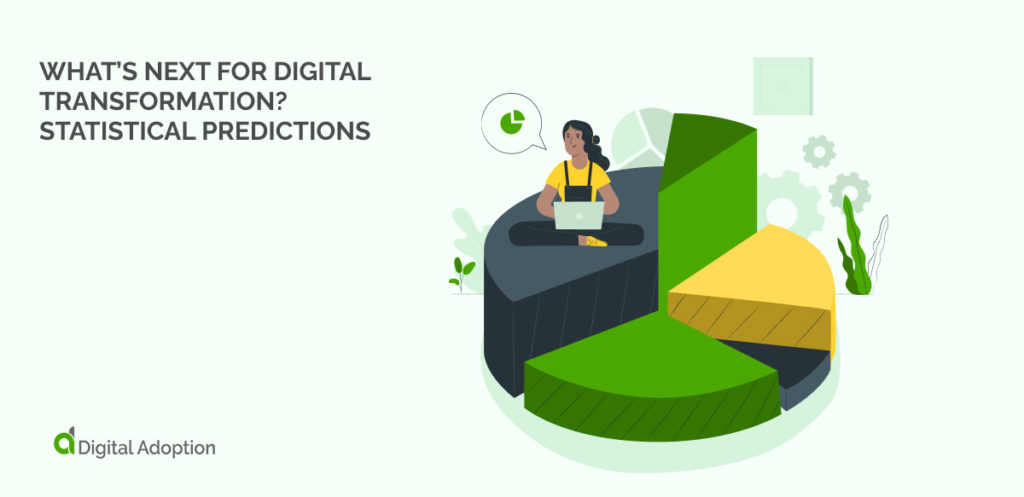 WHAT'S NEXT FOR DIGITAL TRANSFORMATION? STATISTICAL PREDICTIONS

Digital Adoption